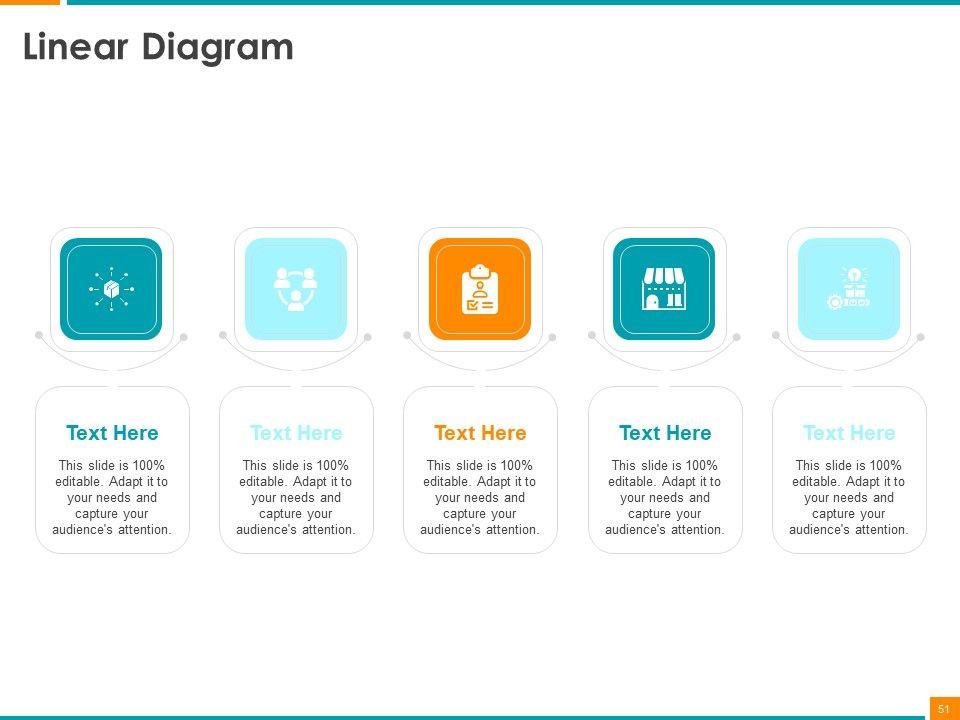 Linear Diagram

Text Here

This slide is 100% editable. Adapt it to your needs and capture your audience's attention.

Text Here

This slide is 100% editable. Adapt it to your needs and capture your audience's attention.

Text Here

This slide is 100% editable. Adapt it to your needs and capture your audience's attention.

Text Here

This slide is 100% editable. Adapt it to your needs and capture your audience's attention.

Text Here

This slide is 100% editable. Adapt it to your needs and capture your audience's attention.

51